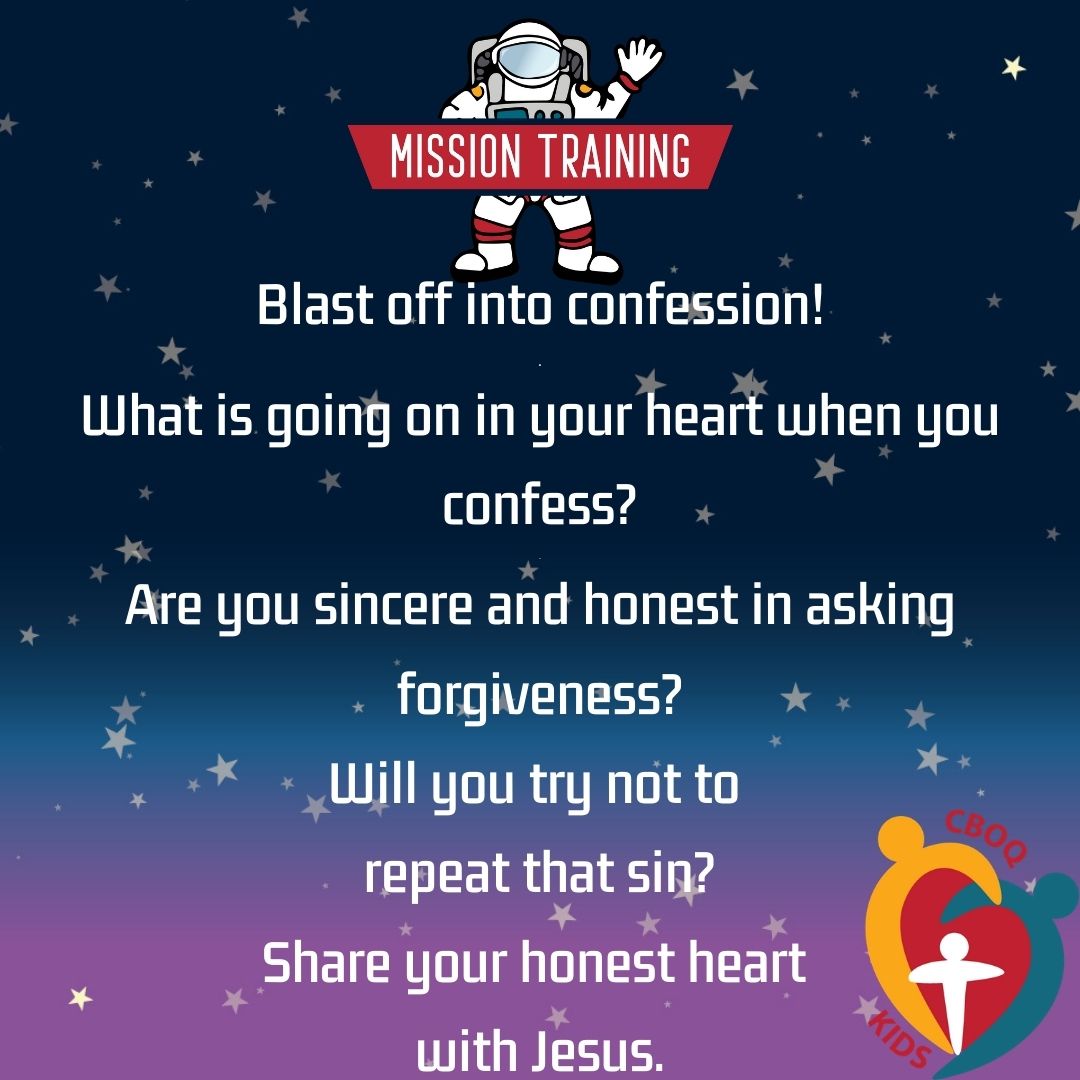 MISSION TRAINING

Blast off into confession!

What is going on in your heart when you confess?

Are you sincere and honest in asking forgiveness?

Will you try not to repeat that sin?

Share your honest heart with Jesus.

CBOQ KIDS